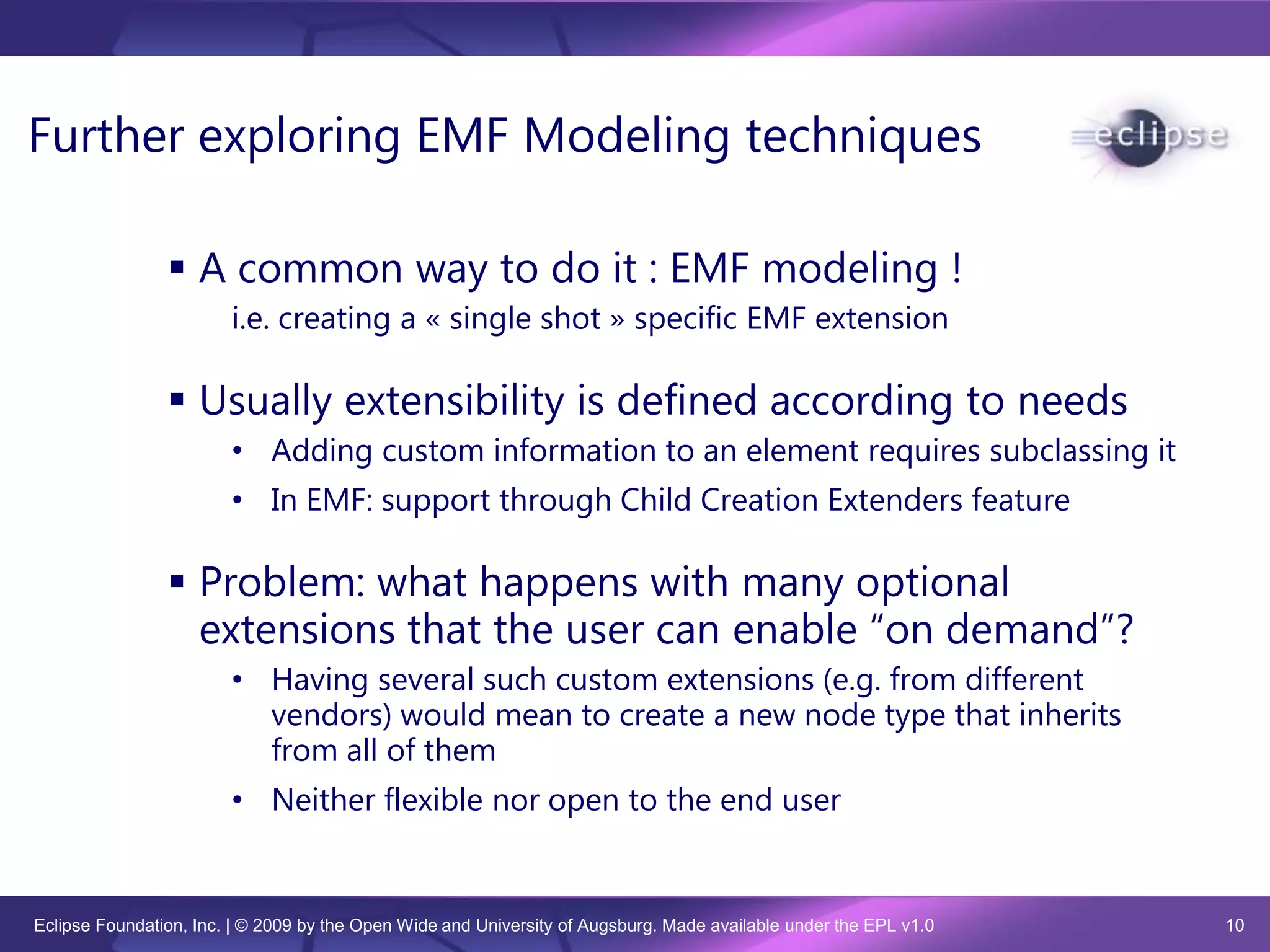 Further exploring EMF Modeling techniques

eclipse

▪ A common way to do it : EMF modeling !

i.e. creating a « single shot » specific EMF extension

▪ Usually extensibility is defined according to needs

• Adding custom information to an element requires subclassing it

• In EMF: support through Child Creation Extenders feature

▪ Problem: what happens with many optional extensions that the user can enable “on demand”?

• Having several such custom extensions (e.g. from different vendors) would mean to create a new node type that inherits from all of them

• Neither flexible nor open to the end user

Eclipse Foundation, Inc. | © 2009 by the Open Wide and University of Augsburg. Made available under the EPL v1.0

10